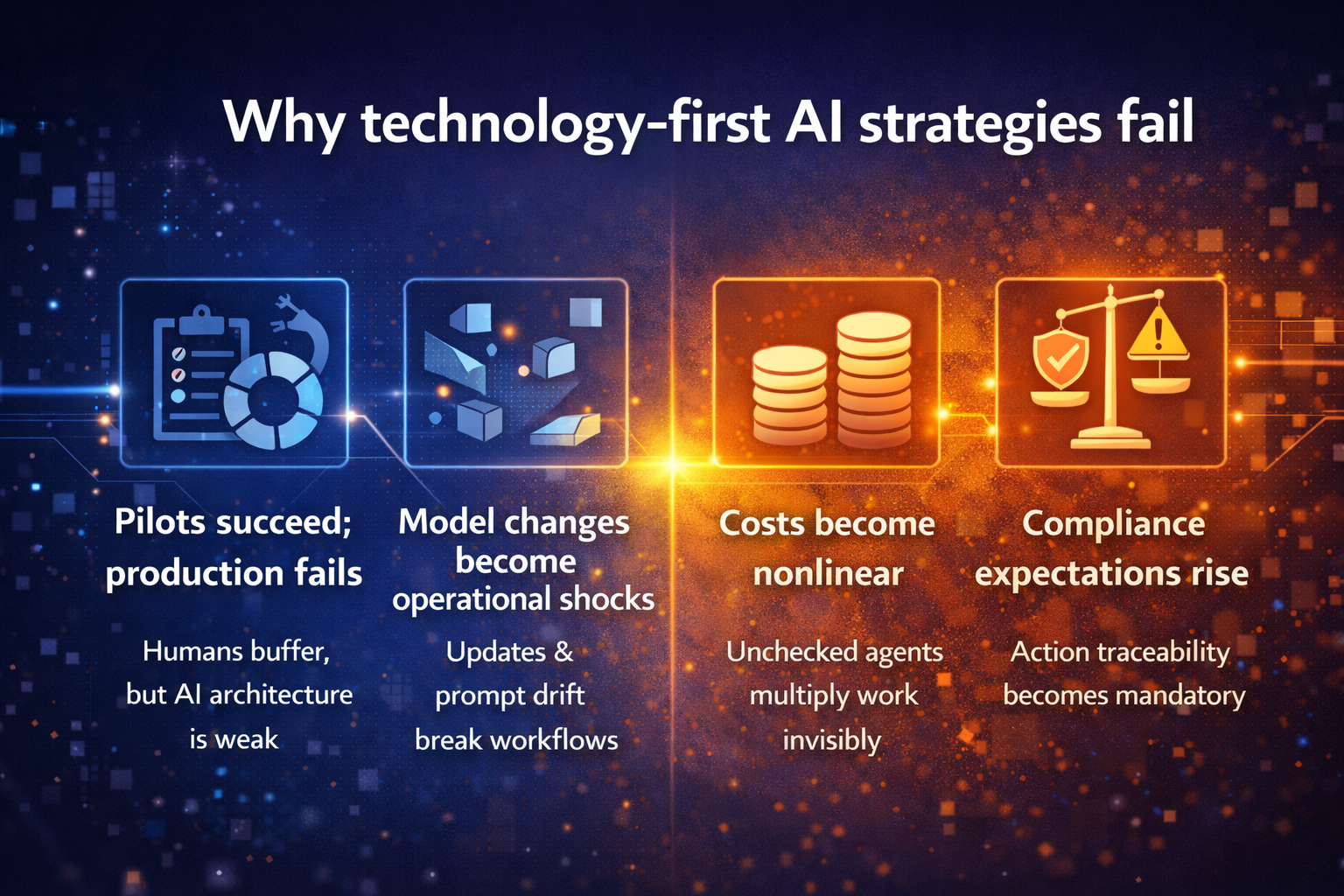 Why technology-first AI strategies fail

Pilots succeed; production fails

Humans buffer, but AI architecture is weak

Model changes become operational shocks

Updates & prompt drift break workflows

Costs become nonlinear

Unchecked agents multiply work invisibly

Compliance expectations rise

Action traceability becomes mandatory